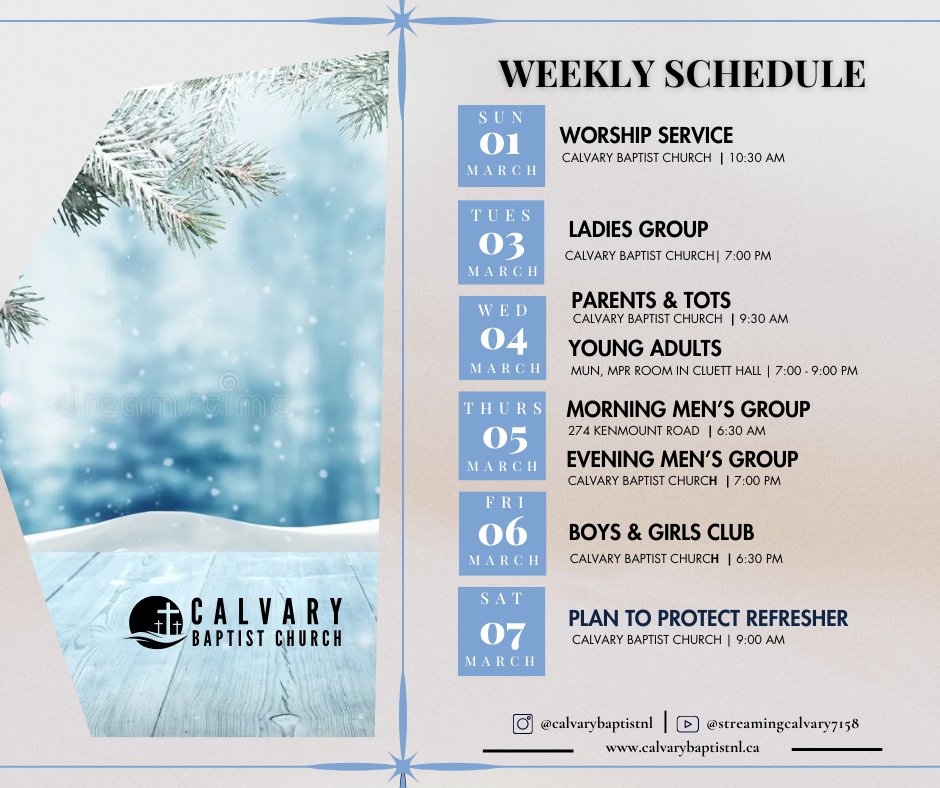 dreamstime

CALVARY
BAPTIST CHURCH

WEEKLY SCHEDULE

SUN
01
MARCH

WORSHIP SERVICE
CALVARY BAPTIST CHURCH | 10:30 AM

TUES
03
MARCH

LADIES GROUP
CALVARY BAPTIST CHURCH| 7:00 PM

WED
04
MARCH

PARENTS & TOTS
CALVARY BAPTIST CHURCH | 9:30 AM

YOUNG ADULTS
MUN, MPR ROOM IN CLUETT HALL | 7:00 - 9:00 PM

THURS
05
MARCH

MORNING MEN'S GROUP
274 KENMOUNT ROAD | 6:30 AM

EVENING MEN'S GROUP
CALVARY BAPTIST CHURCH | 7:00 PM

FRI
06
MARCH

BOYS & GIRLS CLUB
CALVARY BAPTIST CHURCH | 6:30 PM

SAT
07
MARCH

PLAN TO PROTECT REFRESHER
CALVARY BAPTIST CHURCH | 9:00 AM

@calvarybaptistnl | @streamingcalvary7158
www.calvarybaptistnl.ca